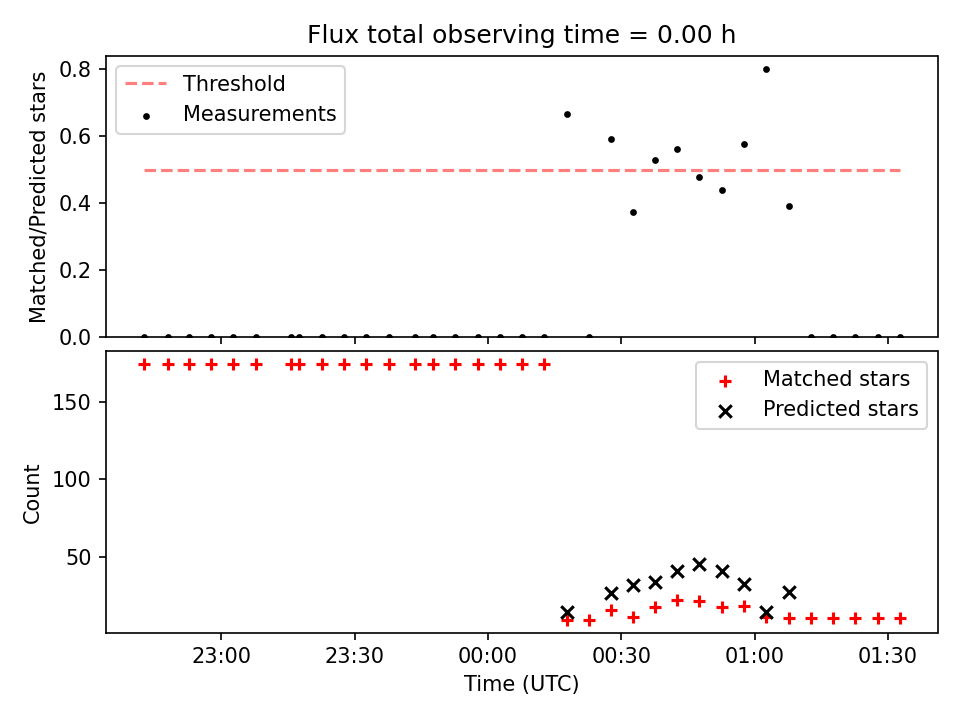 Flux total observing time = 0.00 h

Threshold
Measurements

Matched/Predicted stars

0.8
0.6
0.4
0.2
0.0

Matched stars
Predicted stars

Count

150
100
50

23:00
23:30
00:00
00:30
01:00
01:30

Time (UTC)